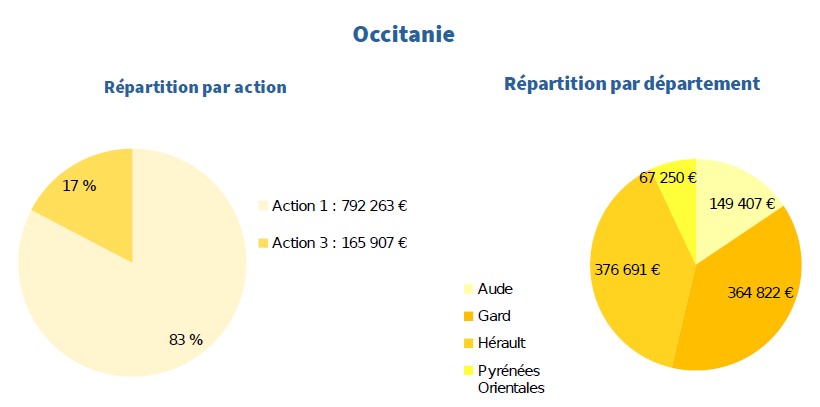 Occitanie

Répartition par action

17 %

83 %

Action 1 : 792 263 €

Action 3 : 165 907 €

Répartition par département

67 250 €

149 407 €

376 691 €

364 822 €

Aude

Gard

Hérault

Pyrénées Orientales